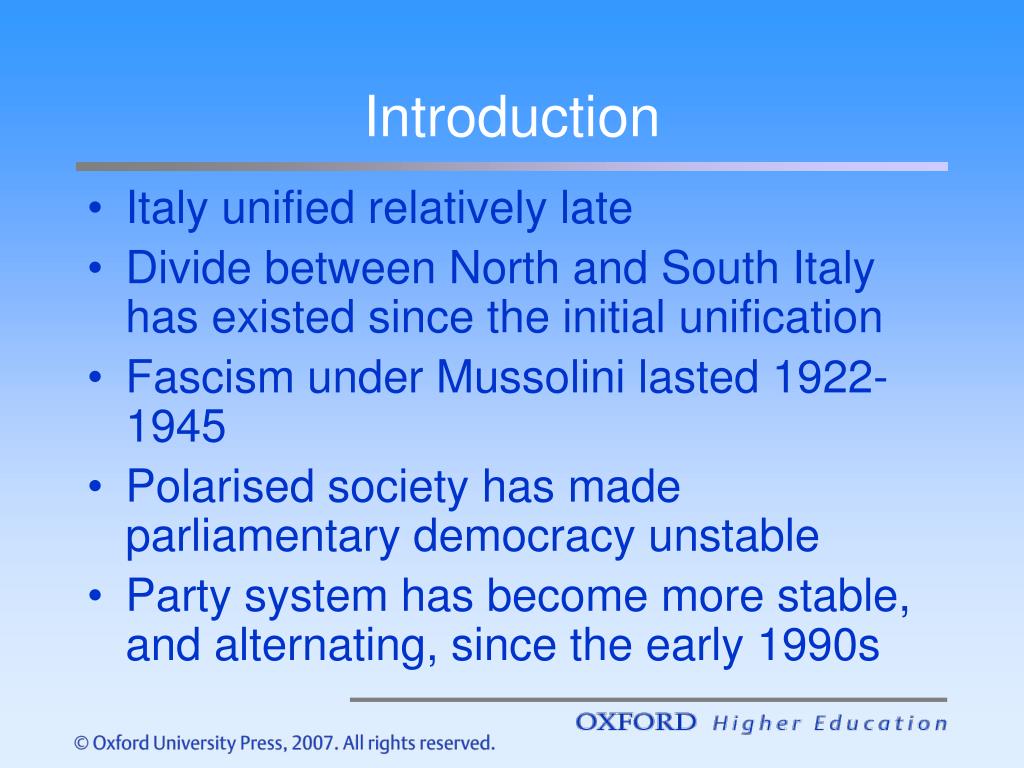 Introduction

• Italy unified relatively late
• Divide between North and South Italy has existed since the initial unification
• Fascism under Mussolini lasted 1922-1945
• Polarised society has made parliamentary democracy unstable
• Party system has become more stable, and alternating, since the early 1990s

OXFORD Higher Education

© Oxford University Press, 2007. All rights reserved.